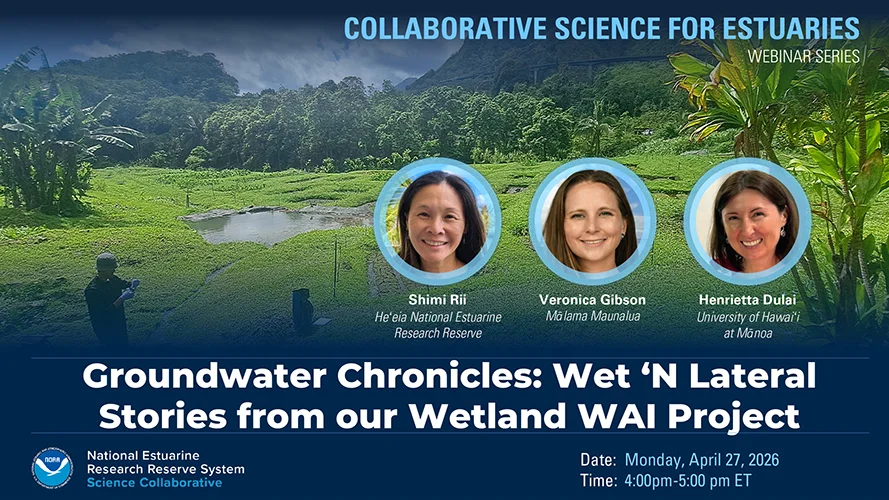 COLLABORATIVE SCIENCE FOR ESTUARIES
WEBINAR SERIES

Shimi Rii
He'eia National Estuarine Research Reserve

Veronica Gibson
Mālama Maunalua

Henrietta Dulai
University of Hawai'i at Mānoa

Groundwater Chronicles: Wet 'N Lateral Stories from our Wetland WAI Project

NOAA

National Estuarine Research Reserve System
Science Collaborative

Date: Monday, April 27, 2026
Time: 4:00pm-5:00 pm ET